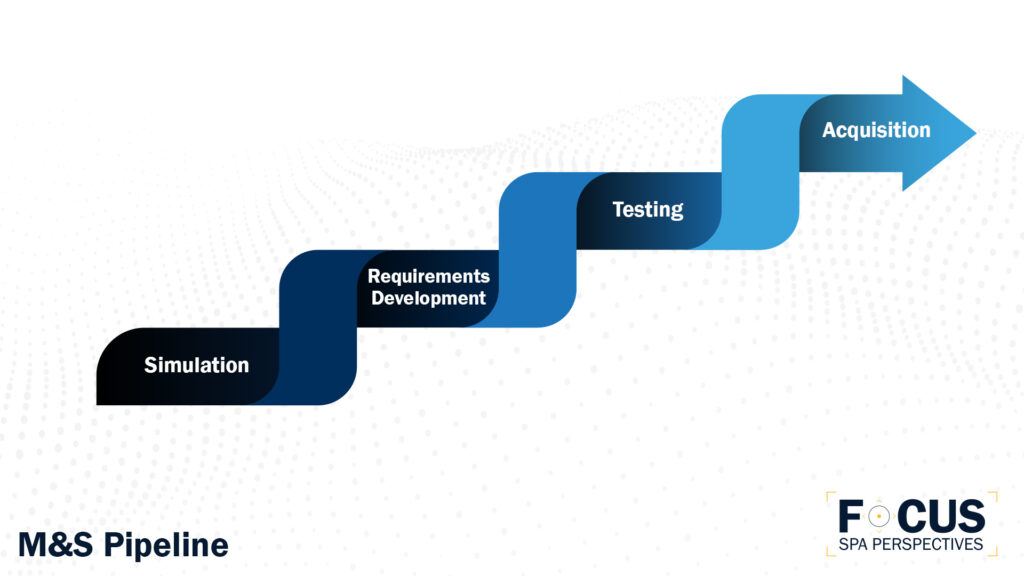 Simulation

Requirements Development

Testing

Acquisition

M&S Pipeline

FOCUS
SPA PERSPECTIVES